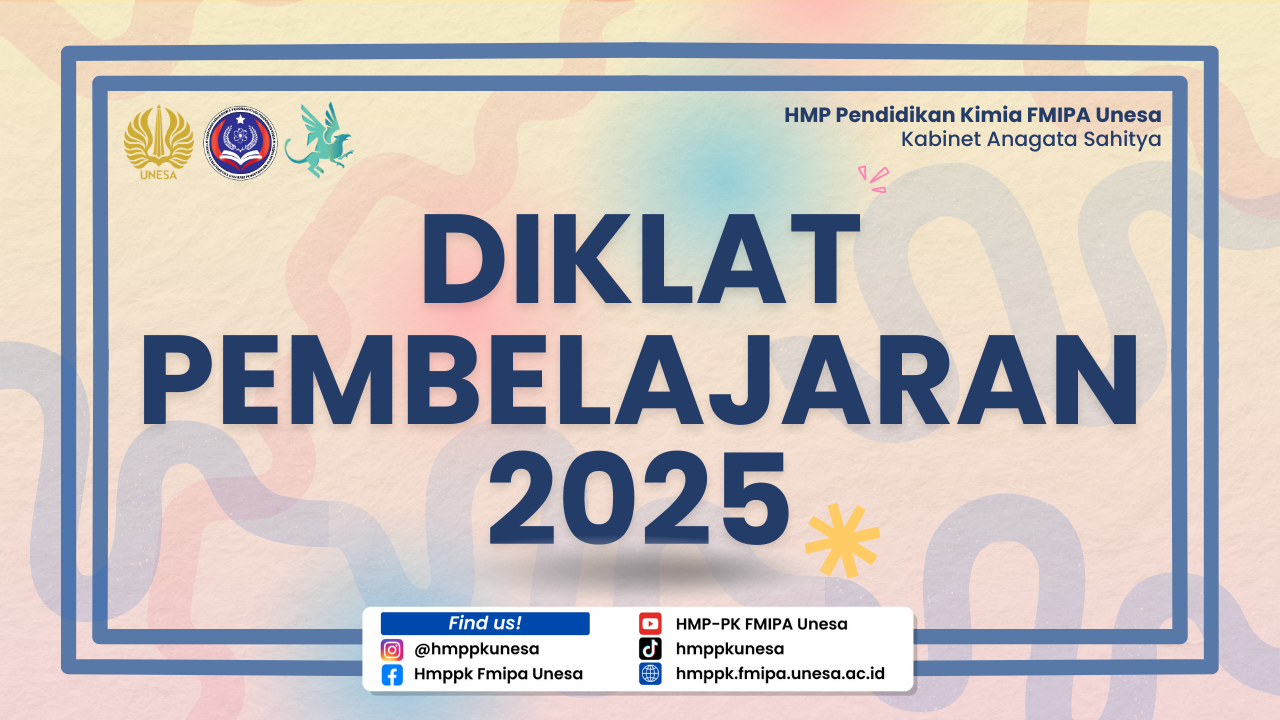 UNESA

HMP Pendidikan Kimia FMIPA Unesa
Kabinet Anagata Sahitya

DIKLAT PEMBELAJARAN 2025

Find us!
@hmppkunesa
Hmppk Fmipa Unesa
HMP-PK FMIPA Unesa
hmppkunesa
hmppk.fmipa.unesa.ac.id